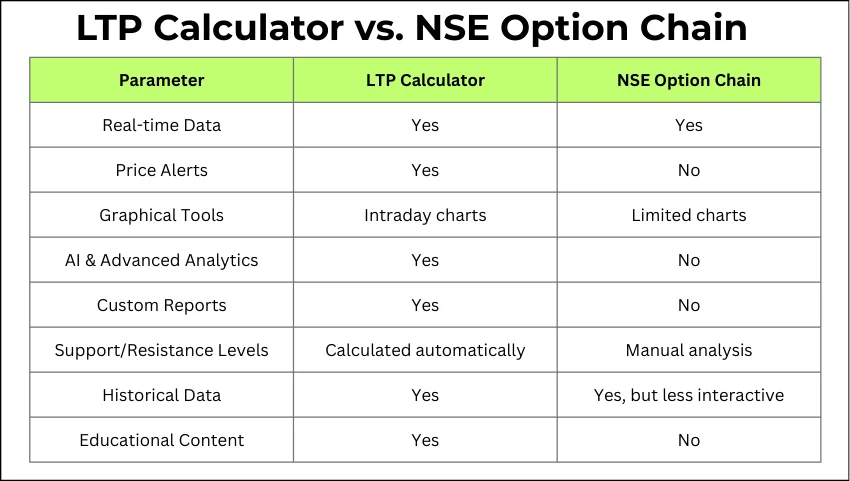 LTP Calculator vs. NSE Option Chain

| Parameter | LTP Calculator | NSE Option Chain |
|---|---|---|
| Real-time Data | Yes | Yes |
| Price Alerts | Yes | No |
| Graphical Tools | Intraday charts | Limited charts |
| AI & Advanced Analytics | Yes | No |
| Custom Reports | Yes | No |
| Support/Resistance Levels | Calculated automatically | Manual analysis |
| Historical Data | Yes | Yes, but less interactive |
| Educational Content | Yes | No |